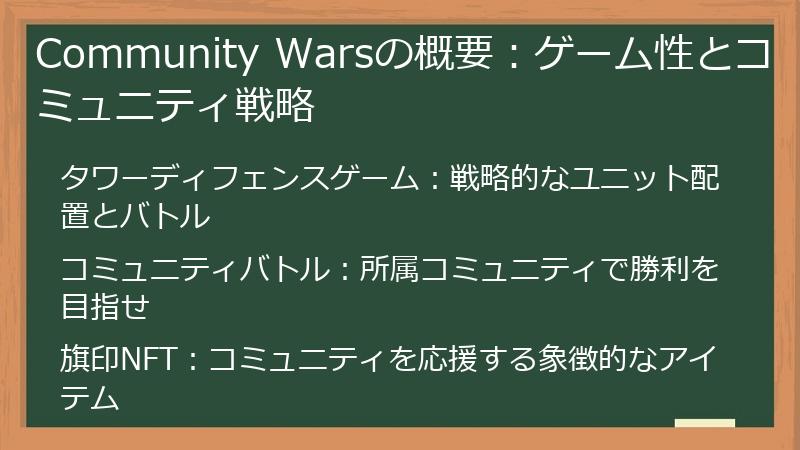 Community Warsの概要：ゲーム性とコミュニティ戦略

タワーディフェンスゲーム：戦略的なユニット配置とバトル

コミュニティバトル：所属コミュニティで勝利を目指せ

旗印NFT：コミュニティを応援する象徴的なアイテム